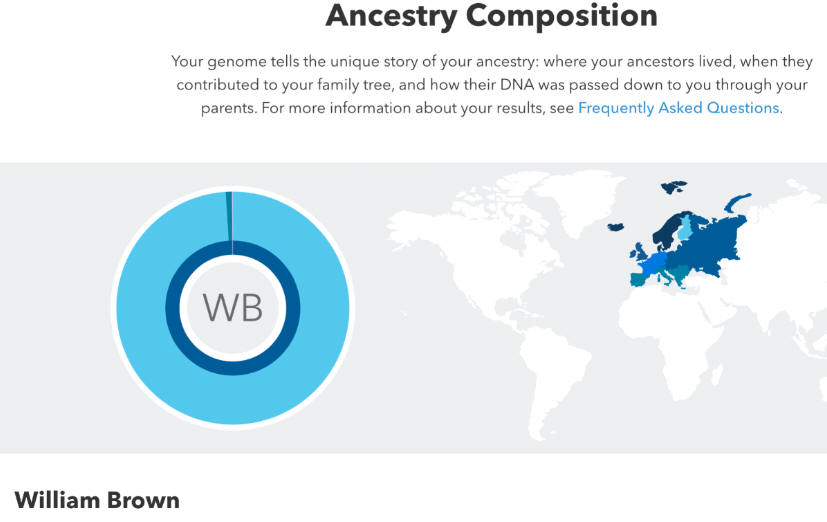 Ancestry Composition

Your genome tells the unique story of your ancestry: where your ancestors lived, when they contributed to your family tree, and how their DNA was passed down to you through your parents. For more information about your results, see Frequently Asked Questions.

WB

William Brown